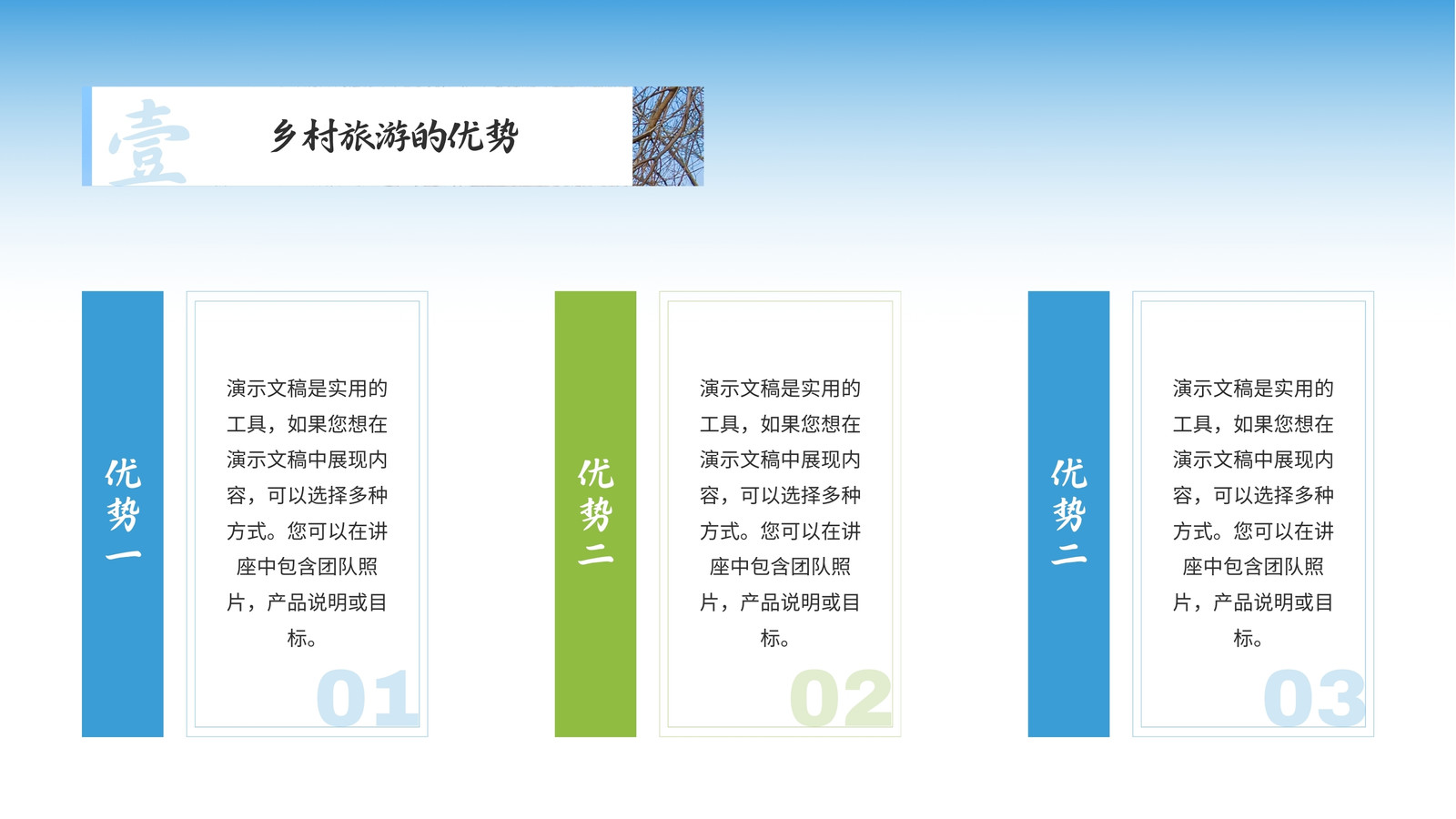 壹

乡村旅游的优势

优势一

演示文稿是实用的工具，如果您想在演示文稿中展现内容，可以选择多种方式。您可以在讲座中包含团队照片，产品说明或目标。

01

优势二

演示文稿是实用的工具，如果您想在演示文稿中展现内容，可以选择多种方式。您可以在讲座中包含团队照片，产品说明或目标。

02

优势二

演示文稿是实用的工具，如果您想在演示文稿中展现内容，可以选择多种方式。您可以在讲座中包含团队照片，产品说明或目标。

03